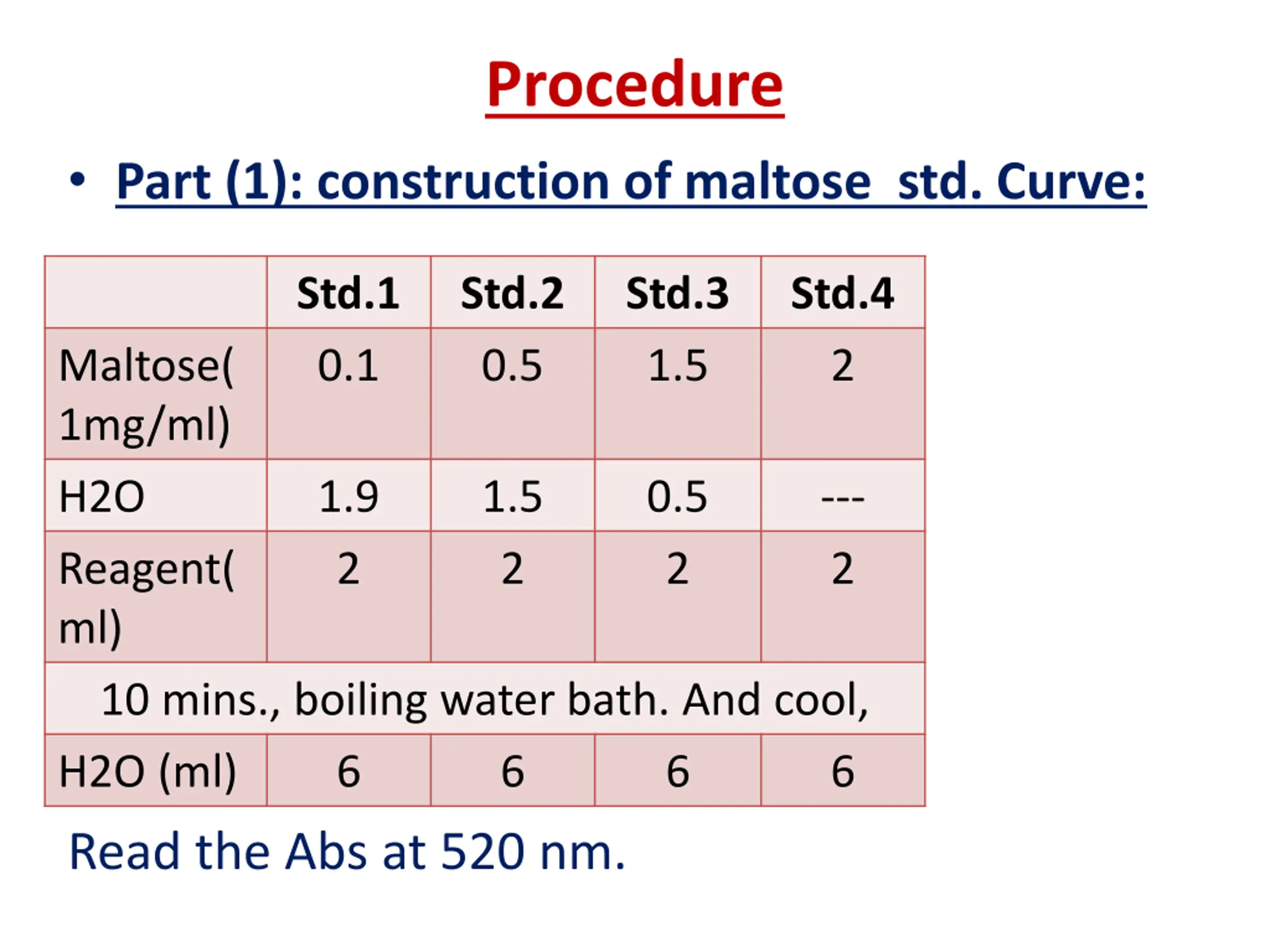 Procedure

• Part (1): construction of maltose std. Curve:

| | Std.1 | Std.2 | Std.3 | Std.4 |
|---|---|---|---|---|
| Maltose( 1mg/ml) | 0.1 | 0.5 | 1.5 | 2 |
| H2O | 1.9 | 1.5 | 0.5 | --- |
| Reagent( ml) | 2 | 2 | 2 | 2 |
| 10 mins., boiling water bath. And cool, | | | | |
| H2O (ml) | 6 | 6 | 6 | 6 |

Read the Abs at 520 nm.